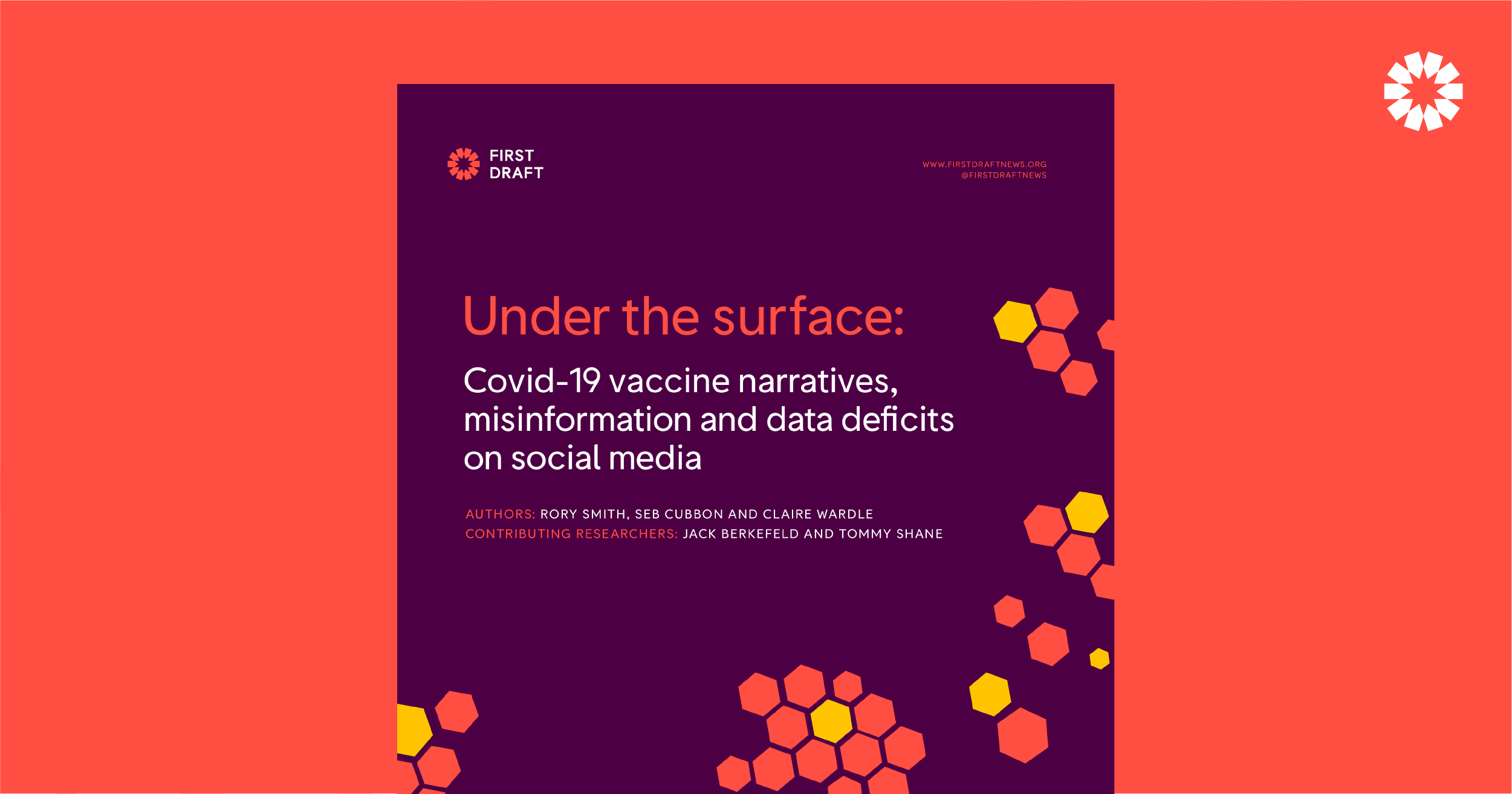 FIRST DRAFT

WWW.FIRSTDRAFTNEWS.ORG
@FIRSTDRAFTNEWS

Under the surface:

Covid-19 vaccine narratives, misinformation and data deficits on social media

AUTHORS: RORY SMITH, SEB CUBBON AND CLAIRE WARDLE
CONTRIBUTING RESEARCHERS: JACK BERKEFELD AND TOMMY SHANE